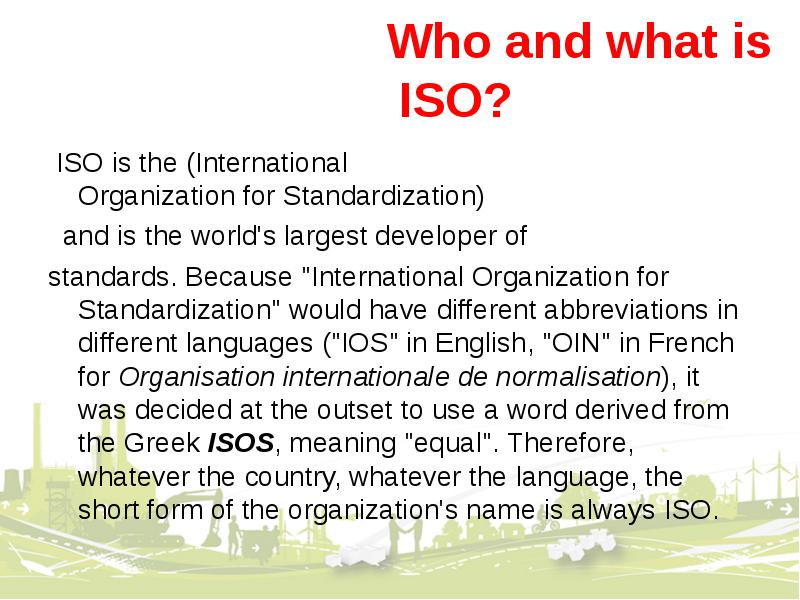 Who and what is ISO?

ISO is the (International Organization for Standardization)

and is the world's largest developer of

standards. Because "International Organization for Standardization" would have different abbreviations in different languages ("IOS" in English, "OIN" in French for Organisation internationale de normalisation), it was decided at the outset to use a word derived from the Greek ISOS, meaning "equal". Therefore, whatever the country, whatever the language, the short form of the organization's name is always ISO.